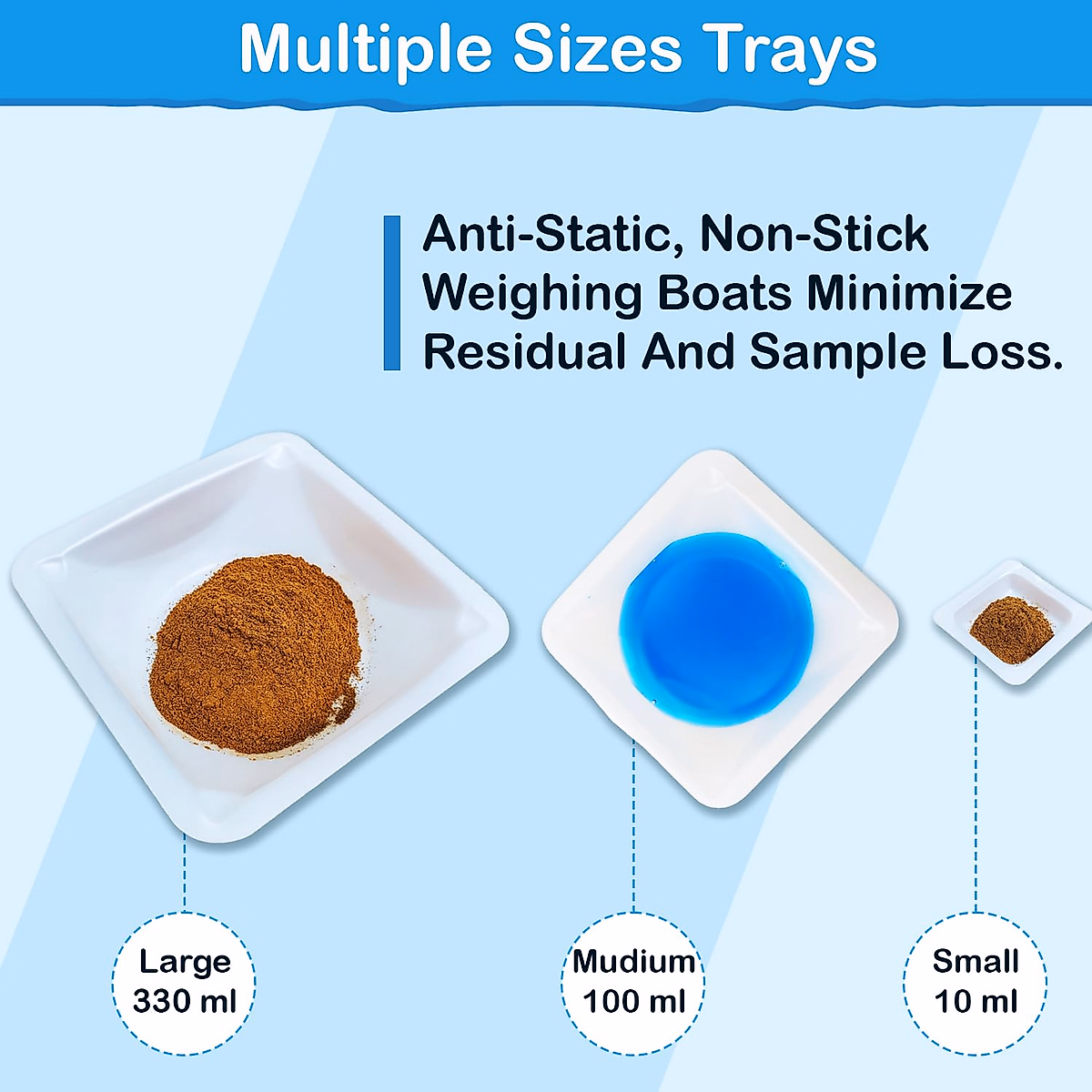 Multiple Sizes Trays

Anti-Static, Non-Stick Weighing Boats Minimize Residual And Sample Loss.

Large
330 ml

Mudium
100 ml

Small
10 ml